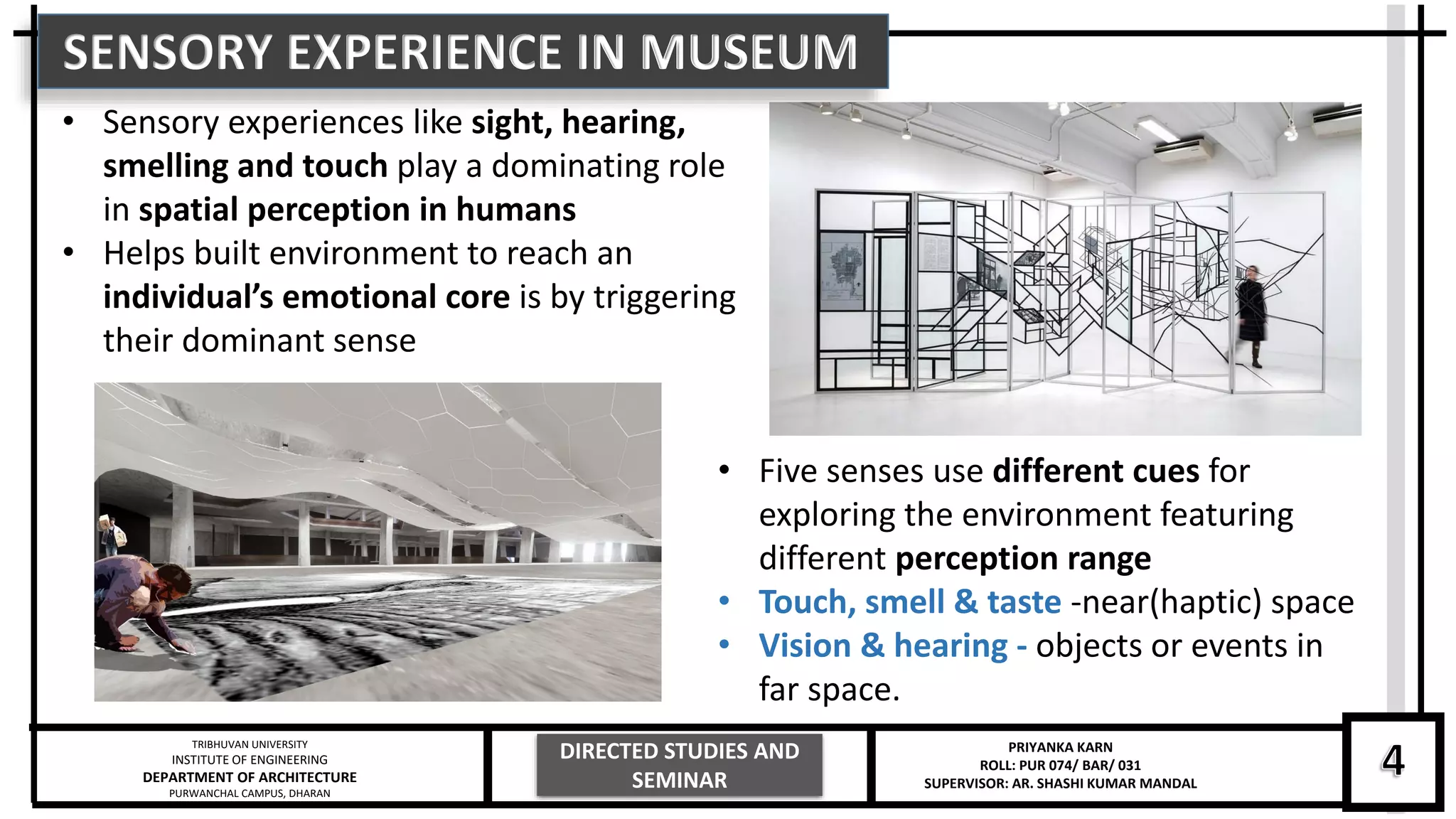 SENSORY EXPERIENCE IN MUSEUM

• Sensory experiences like sight, hearing, smelling and touch play a dominating role in spatial perception in humans
• Helps built environment to reach an individual's emotional core is by triggering their dominant sense

• Five senses use different cues for exploring the environment featuring different perception range
• Touch, smell & taste -near(haptic) space
• Vision & hearing - objects or events in far space.

TRIBHUVAN UNIVERSITY
INSTITUTE OF ENGINEERING
DEPARTMENT OF ARCHITECTURE
PURWANCHAL CAMPUS, DHARAN

DIRECTED STUDIES AND SEMINAR

PRIYANKA KARN
ROLL: PUR 074/ BAR/ 031
SUPERVISOR: AR. SHASHI KUMAR MANDAL

4